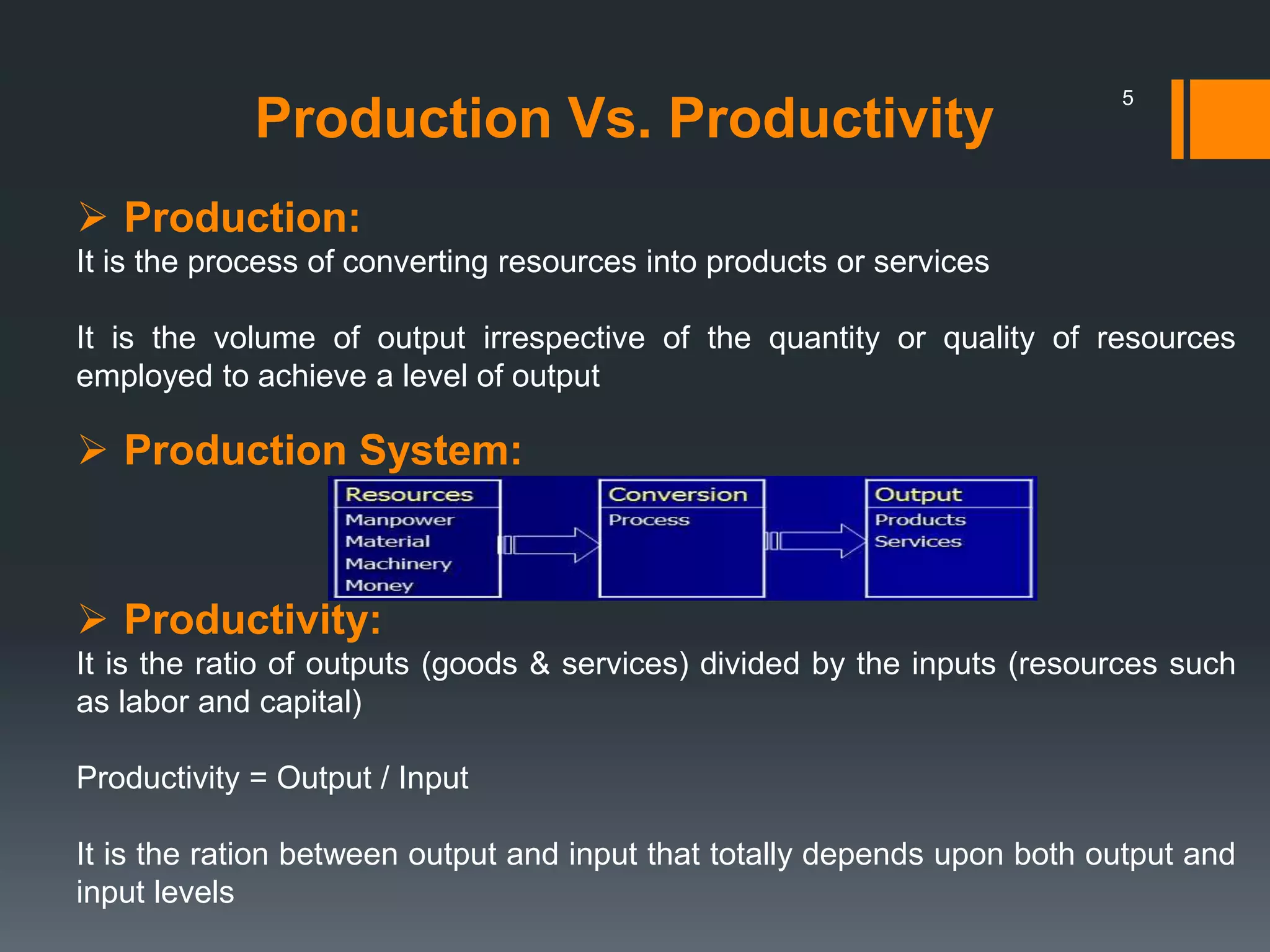 Production Vs. Productivity

5

➢ Production:
It is the process of converting resources into products or services

It is the volume of output irrespective of the quantity or quality of resources employed to achieve a level of output

➢ Production System:

Resources
Manpower
Material
Machinery
Money

Conversion
Process

Output
Products
Services

➢ Productivity:
It is the ratio of outputs (goods & services) divided by the inputs (resources such as labor and capital)

Productivity = Output / Input

It is the ration between output and input that totally depends upon both output and input levels